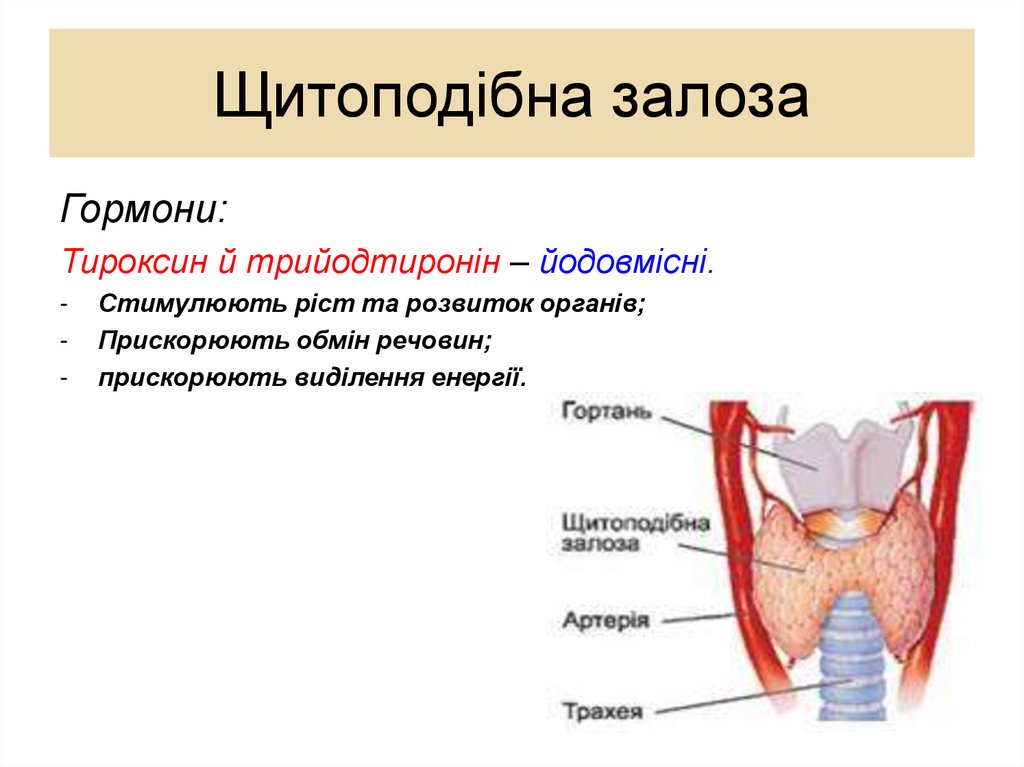 Щитоподібна залоза

Гормони:

Тироксин й трийодтиронін – йодовмісні.

- Стимулюють ріст та розвиток органів;
- Прискорюють обмін речовин;
- прискорюють виділення енергії.

Гортань

Щитоподібна залоза

Артерія

Трахея